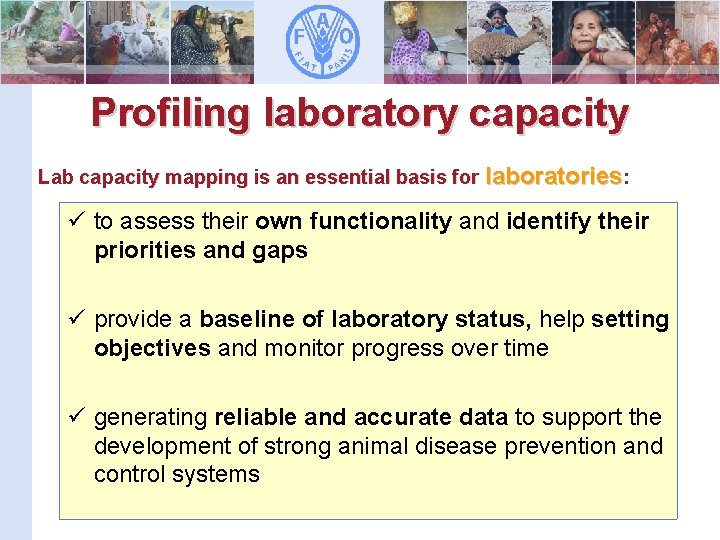 F A O
FIAT PANIS

Profiling laboratory capacity

Lab capacity mapping is an essential basis for laboratories:

✓ to assess their own functionality and identify their priorities and gaps

✓ provide a baseline of laboratory status, help setting objectives and monitor progress over time

✓ generating reliable and accurate data to support the development of strong animal disease prevention and control systems